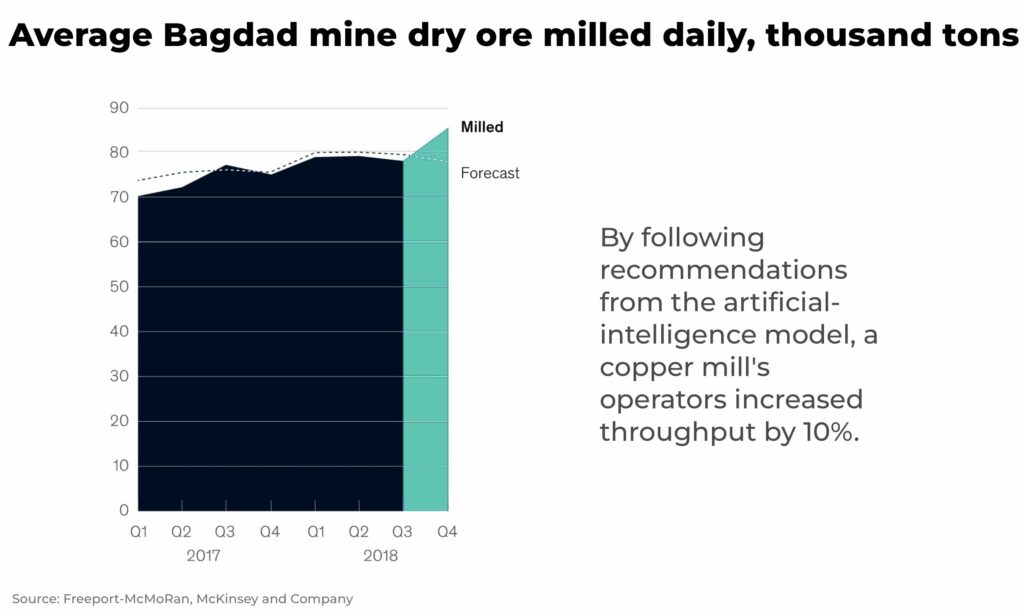 Average Bagdad mine dry ore milled daily, thousand tons

90
80
70
60
50
40
30
20
10
0

Milled
Forecast

Q1 Q2 Q3 Q4 Q1 Q2 Q3 Q4
2017 2018

By following recommendations from the artificial-intelligence model, a copper mill's operators increased throughput by 10%.

Source: Freeport-McMoRan, McKinsey and Company